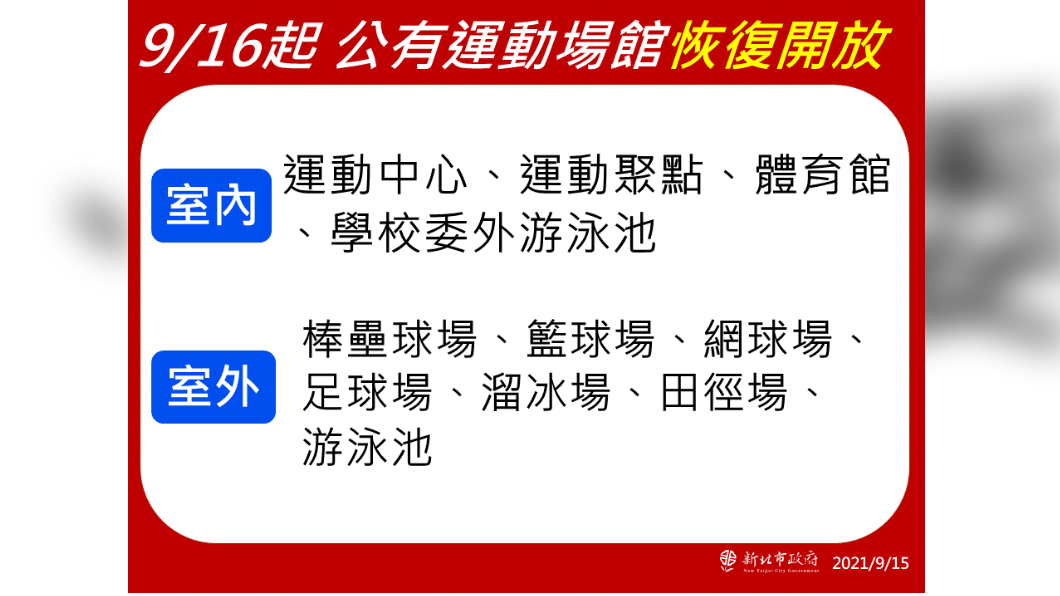 9/16起 公有運動場館恢復開放

室內

運動中心、運動聚點、體育館、學校委外游泳池

室外

棒壘球場、籃球場、網球場、足球場、溜冰場、田徑場、游泳池

新北市政府
New Taipei City Government

2021/9/15